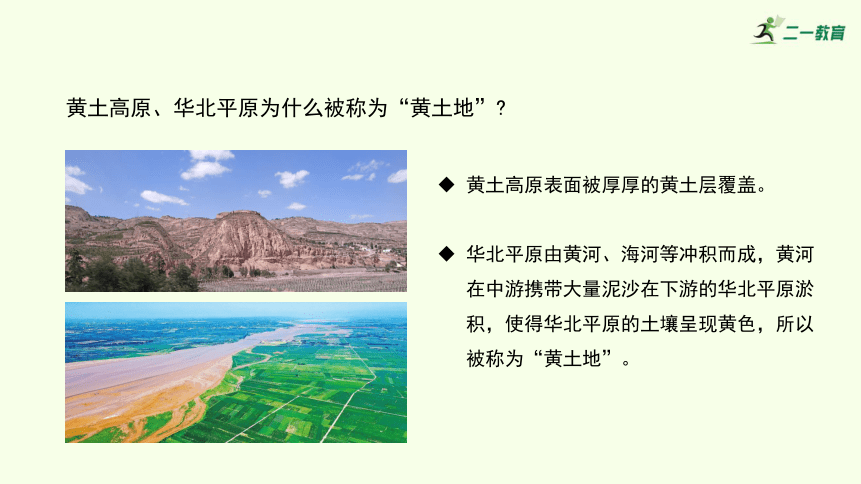 二一教育

黄土高原、华北平原为什么被称为“黄土地”？

◆ 黄土高原表面被厚厚的黄土层覆盖。

◆ 华北平原由黄河、海河等冲积而成，黄河在中游携带大量泥沙在下游的华北平原淤积，使得华北平原的土壤呈现黄色，所以被称为“黄土地”。